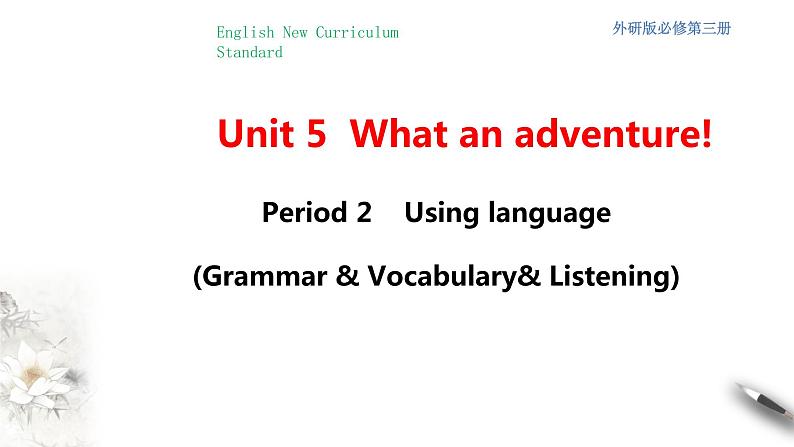 English New Curriculum Standard

外研版必修第三册

Unit 5 What an adventure!

Period 2 Using language

(Grammar & Vocabulary& Listening)